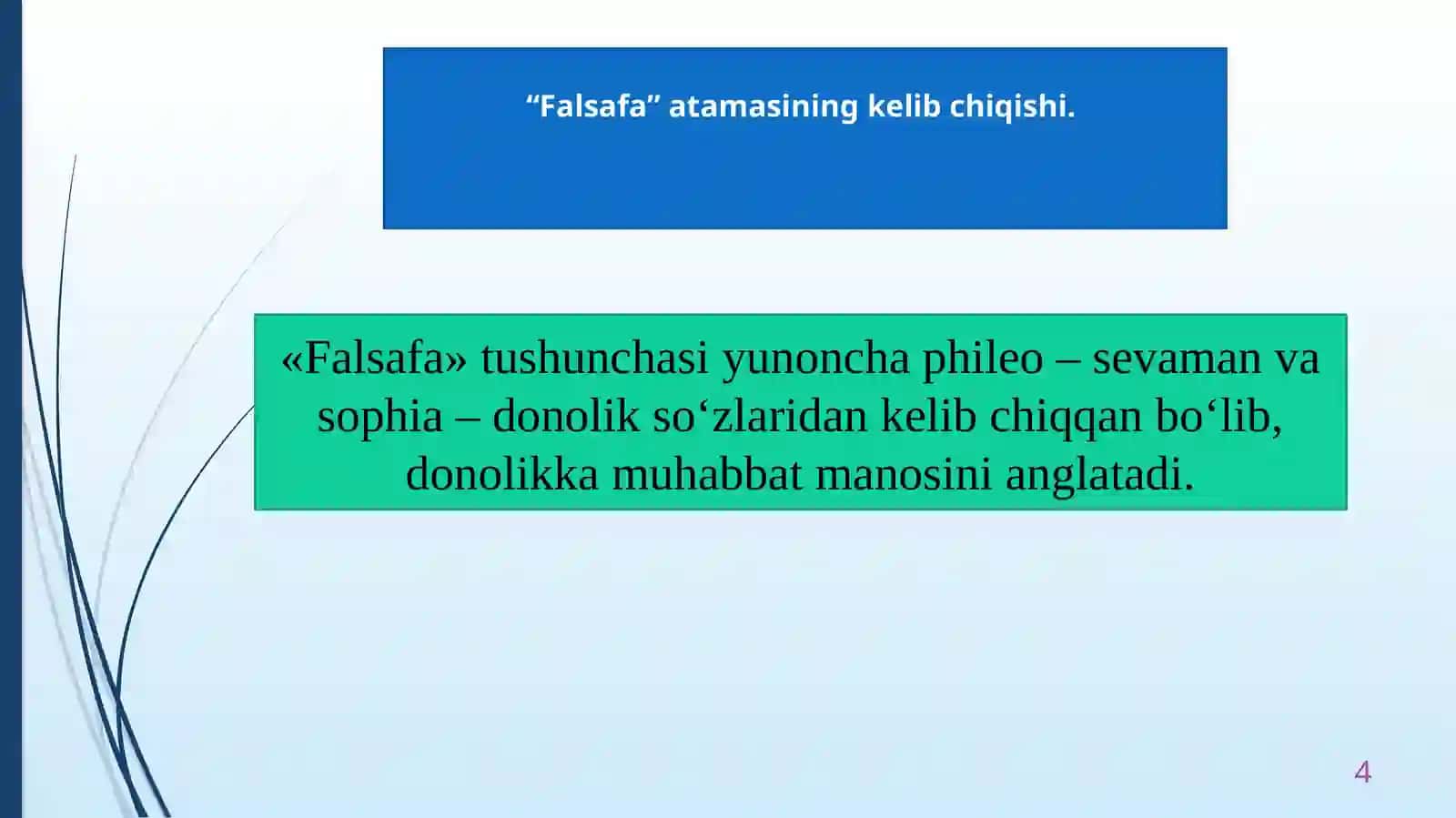 “Falsafa” atamasining kelib chiqishi.

«Falsafa» tushunchasi yunoncha phileo – sevaman va sophia – donolik so‘zlaridan kelib chiqqan bo‘lib, donolikka muhabbat manosini anglatadi.

4